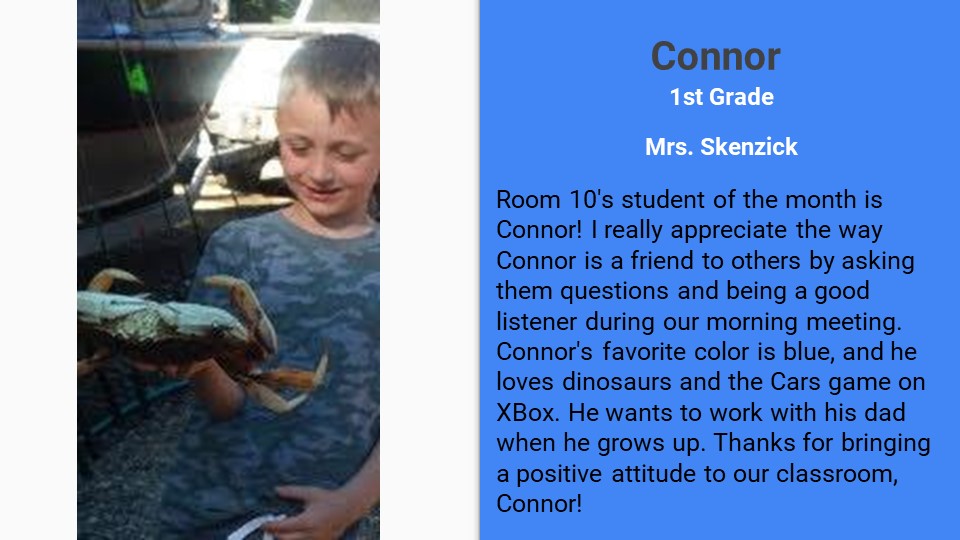 Connor
1st Grade
Mrs. Skenzick

Room 10's student of the month is Connor! I really appreciate the way Connor is a friend to others by asking them questions and being a good listener during our morning meeting. Connor's favorite color is blue, and he loves dinosaurs and the Cars game on XBox. He wants to work with his dad when he grows up. Thanks for bringing a positive attitude to our classroom, Connor!